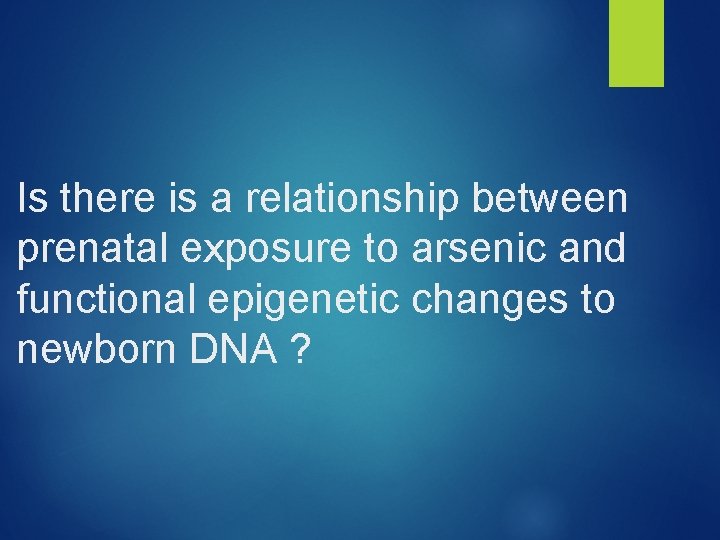 Is there is a relationship between prenatal exposure to arsenic and functional epigenetic changes to newborn DNA ?